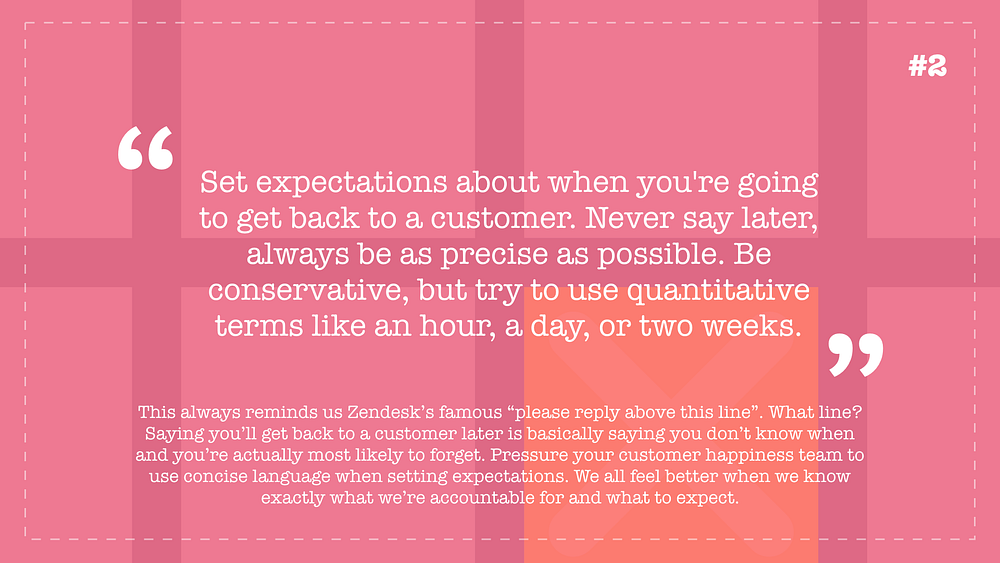 #2

“

Set expectations about when you're going to get back to a customer. Never say later, always be as precise as possible. Be conservative, but try to use quantitative terms like an hour, a day, or two weeks.

”

This always reminds us Zendesk’s famous “please reply above this line”. What line? Saying you’ll get back to a customer later is basically saying you don’t know when and you’re actually most likely to forget. Pressure your customer happiness team to use concise language when setting expectations. We all feel better when we know exactly what we’re accountable for and what to expect.